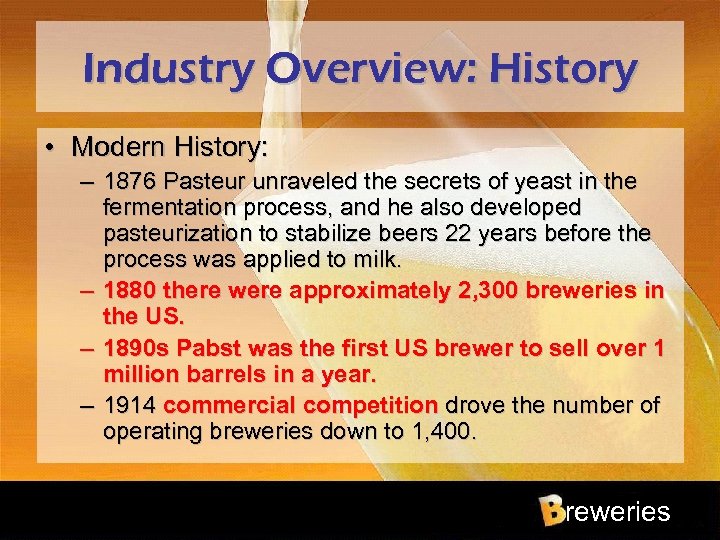 Industry Overview: History

• Modern History:

– 1876 Pasteur unraveled the secrets of yeast in the fermentation process, and he also developed pasteurization to stabilize beers 22 years before the process was applied to milk.

– 1880 there were approximately 2,300 breweries in the US.

– 1890s Pabst was the first US brewer to sell over 1 million barrels in a year.

– 1914 commercial competition drove the number of operating breweries down to 1,400.

Breweries